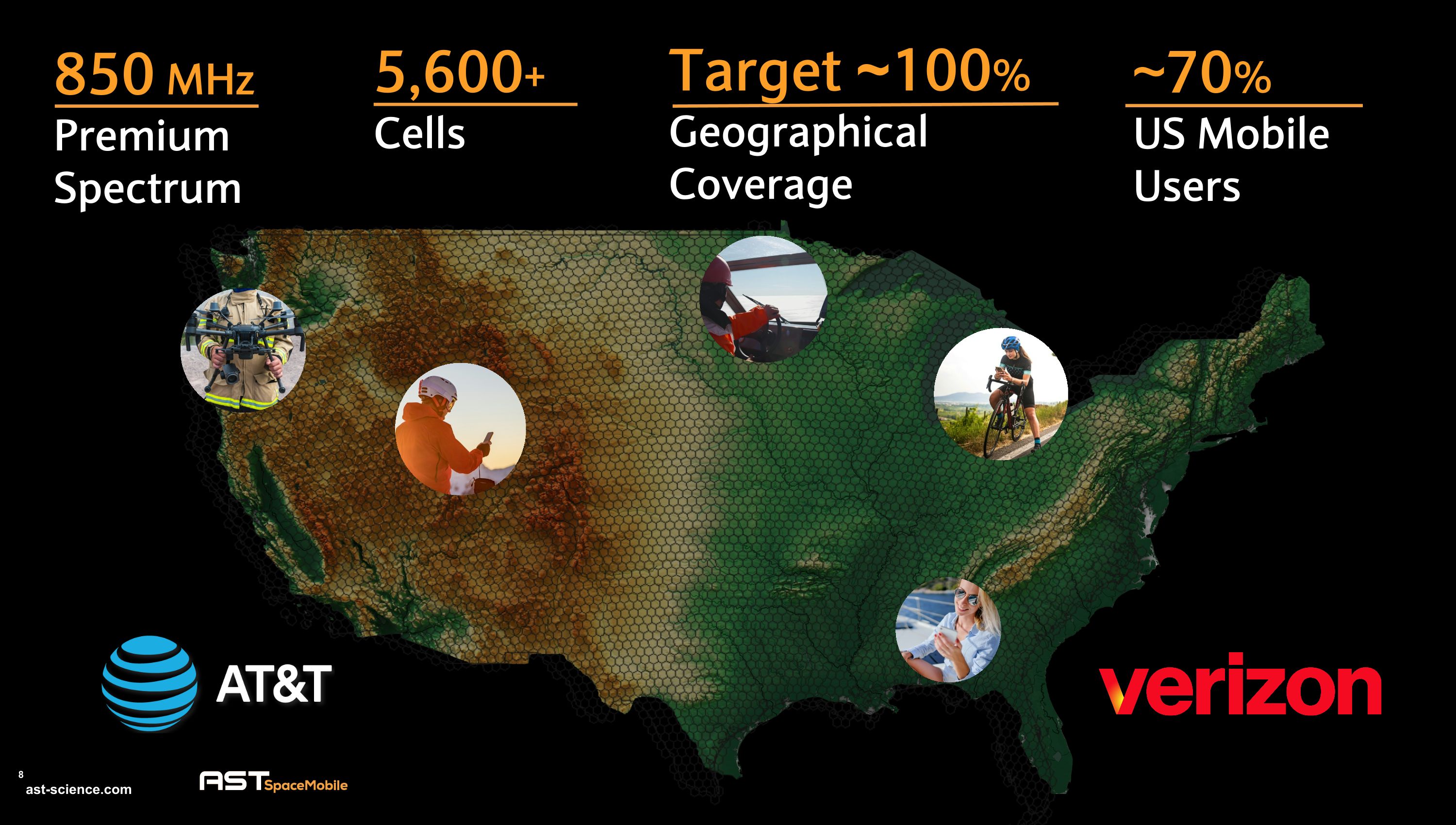 850 MHz
Premium Spectrum

5,600+
Cells

Target ~100%
Geographical Coverage

~70%
US Mobile Users

AT&T

verizon

8
ast-science.com

AST SpaceMobile